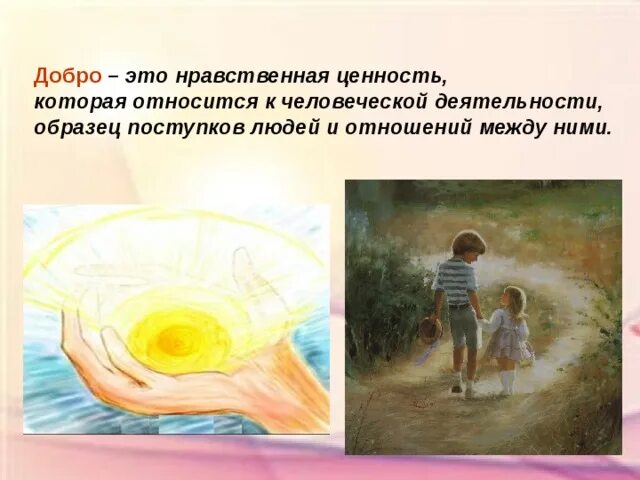 Добро – это нравственная ценность, которая относится к человеческой деятельности, образец поступков людей и отношений между ними.